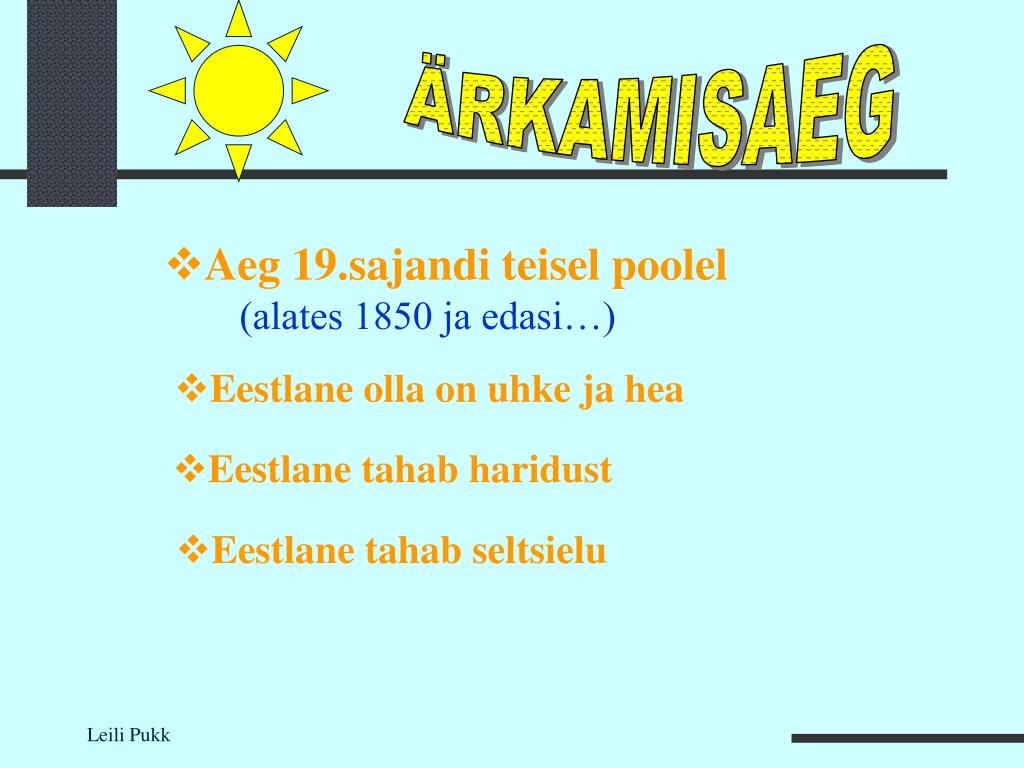 ÄRKAMISAEG

❖Aeg 19.sajandi teisel poolel
(alates 1850 ja edasi…)

❖Eestlane olla on uhke ja hea

❖Eestlane tahab haridust

❖Eestlane tahab seltsielu

Leili Pukk